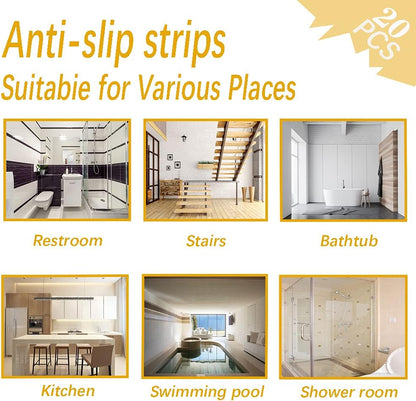 Anti-slip strips
Suitabie for Various Places

20 PCS

Restroom

Stairs

Bathtub

Kitchen

Swimming pool

Shower room